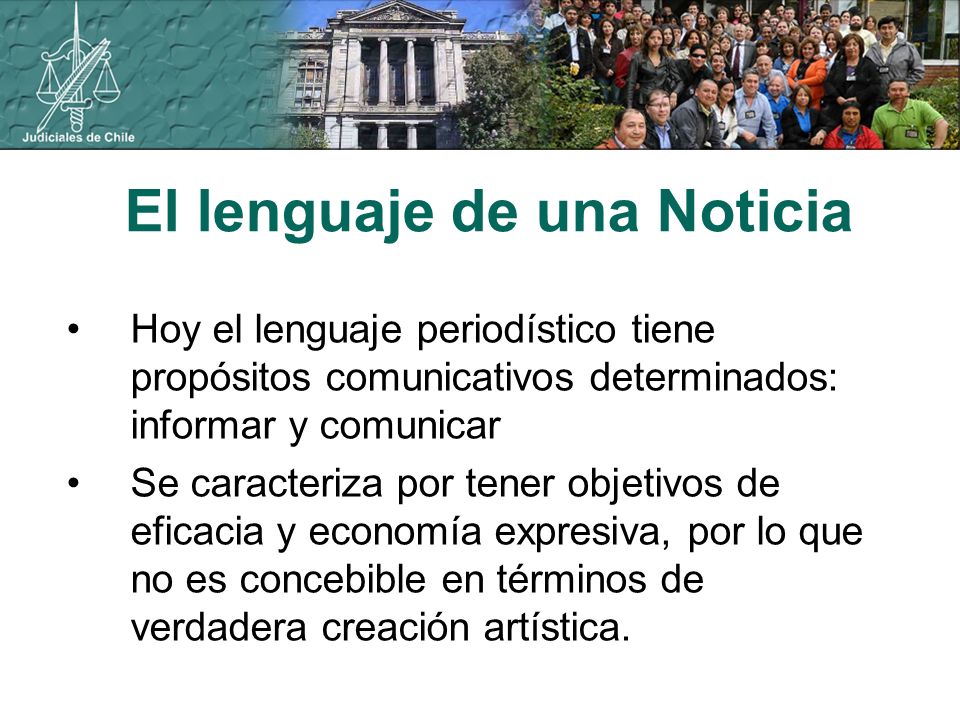 Judiciales de Chile

El lenguaje de una Noticia

• Hoy el lenguaje periodístico tiene propósitos comunicativos determinados: informar y comunicar

• Se caracteriza por tener objetivos de eficacia y economía expresiva, por lo que no es concebible en términos de verdadera creación artística.